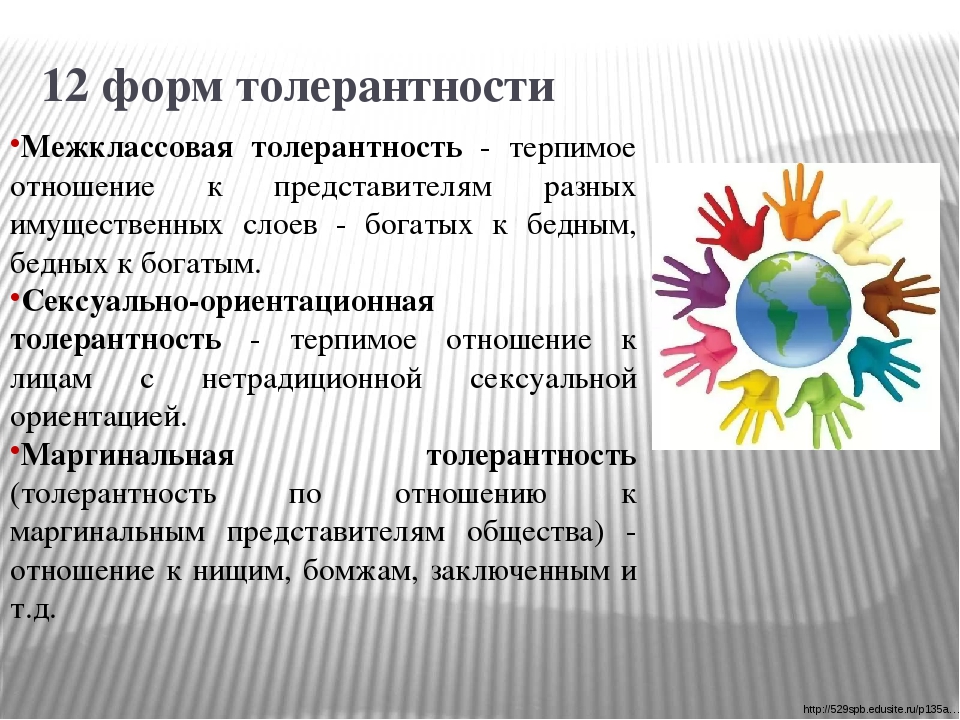 12 форм толерантности

•Межклассовая толерантность - терпимое отношение к представителям разных имущественных слоев - богатых к бедным, бедных к богатым.

•Сексуально-ориентационная толерантность - терпимое отношение к лицам с нетрадиционной сексуальной ориентацией.

•Маргинальная толерантность (толерантность по отношению к маргинальным представителям общества) - отношение к нищим, бомжам, заключенным и т.д.

http://529spb.edusite.ru/p135a...